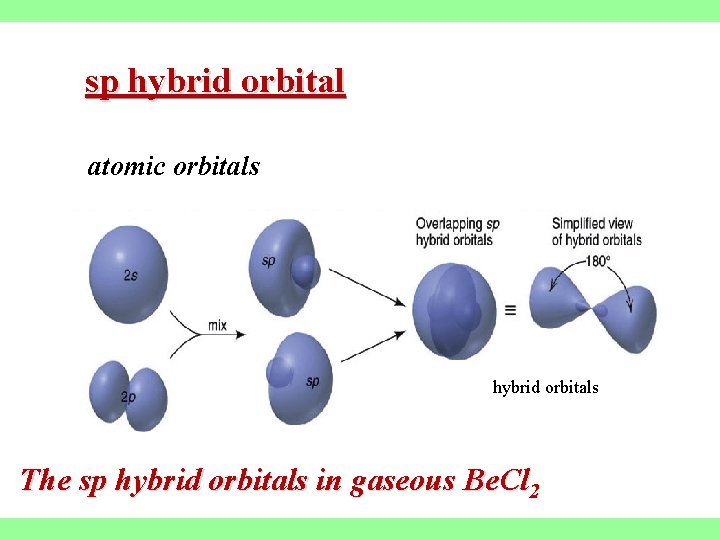 sp hybrid orbital

atomic orbitals

2s

2p

mix

sp

sp

Overlapping sp hybrid orbitals

≡

Simplified view of hybrid orbitals

180°

hybrid orbitals

The sp hybrid orbitals in gaseous $BeCl_2$